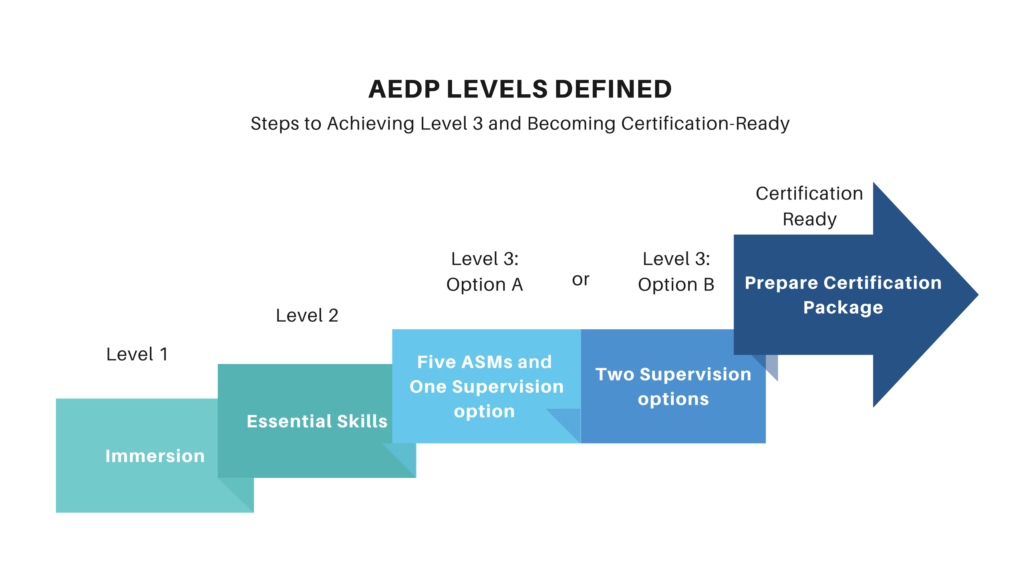 AEDP LEVELS DEFINED

Steps to Achieving Level 3 and Becoming Certification-Ready

Level 1

Immersion

Level 2

Essential Skills

Level 3: Option A

Five ASMs and One Supervision option

or

Level 3: Option B

Two Supervision options

Certification Ready

Prepare Certification Package